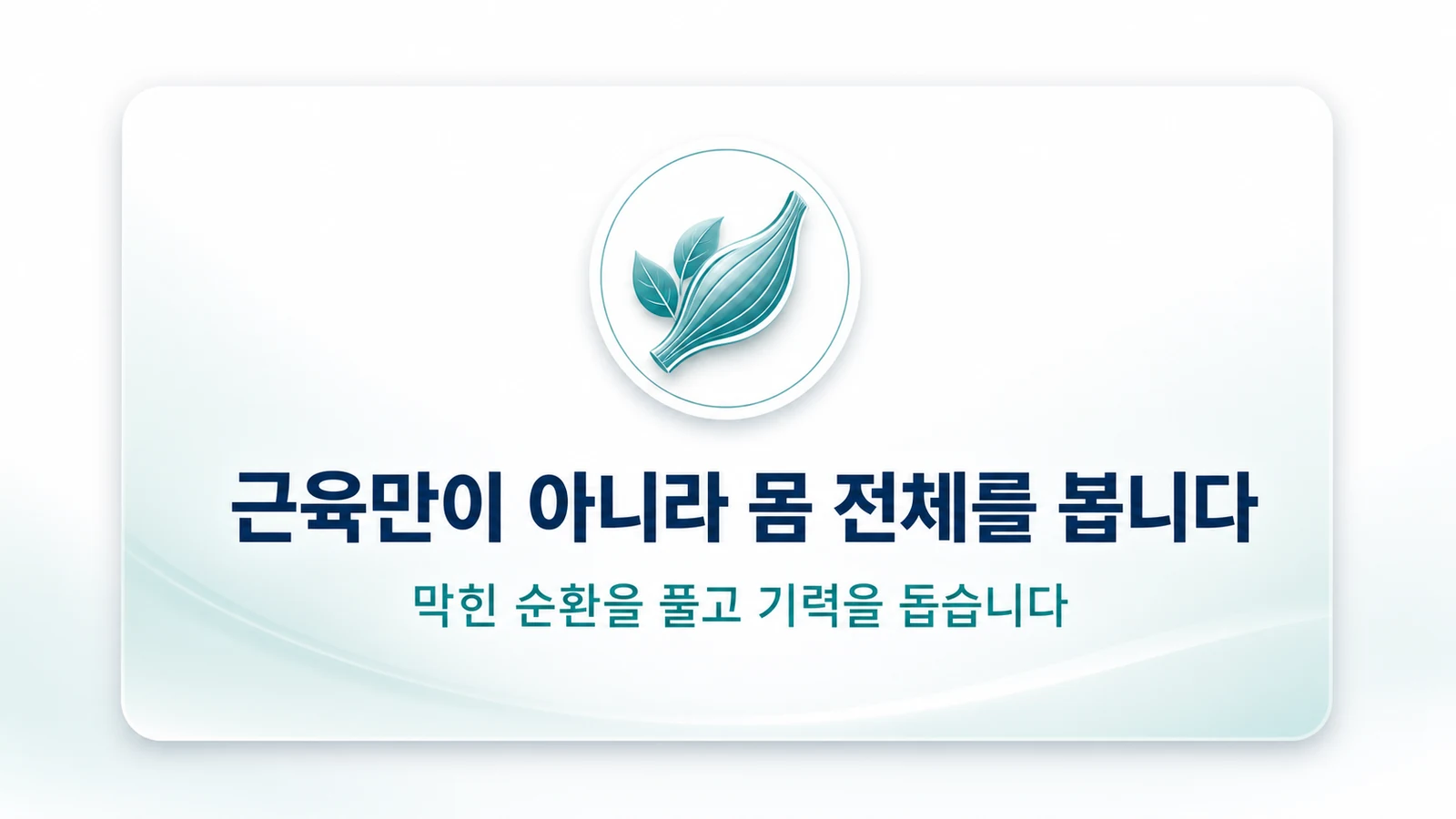 근육만이 아니라 몸 전체를 봅니다

막힌 순환을 풀고 기력을 돕습니다